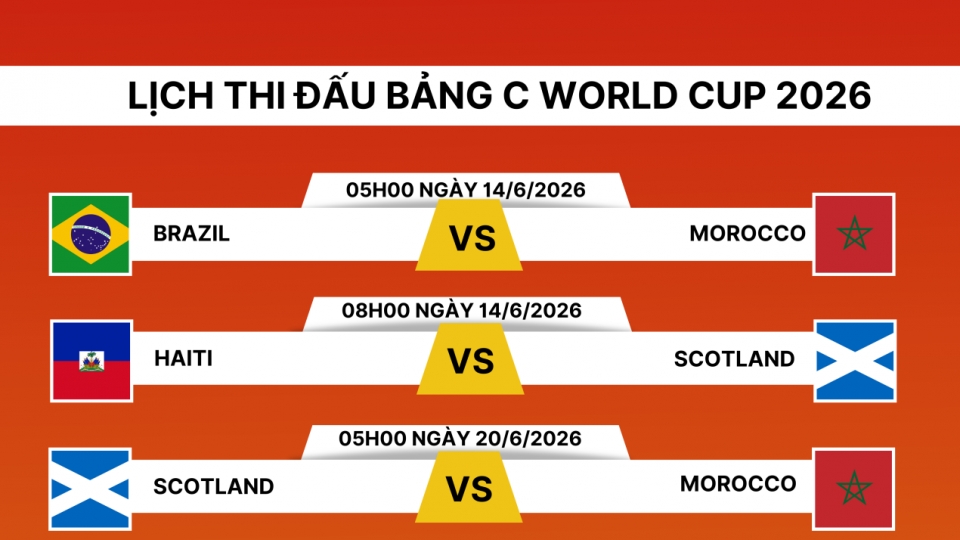 LỊCH THI ĐẤU BẢNG C WORLD CUP 2026

05H00 NGÀY 14/6/2026

BRAZIL VS MOROCCO

08H00 NGÀY 14/6/2026

HAITI VS SCOTLAND

05H00 NGÀY 20/6/2026

SCOTLAND VS MOROCCO